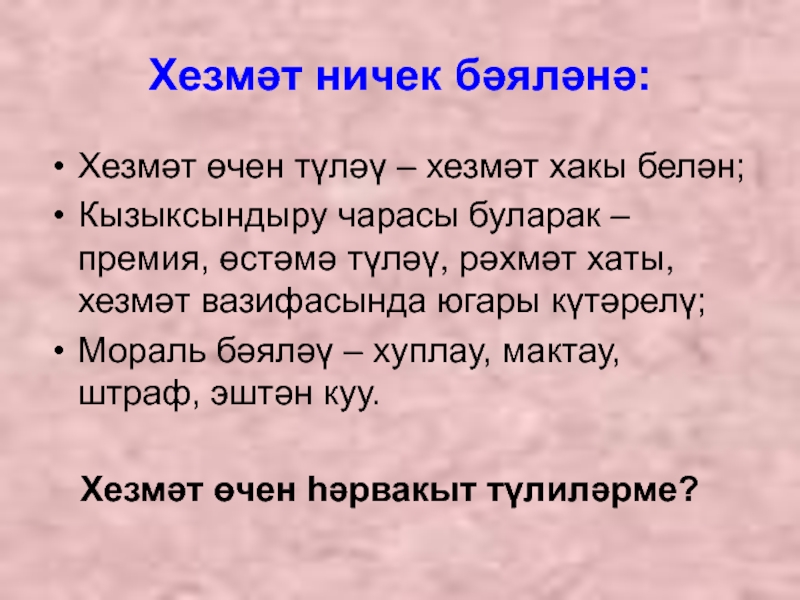 Хезмәт ничек бәяләнә:

• Хезмәт өчен түләү – хезмәт хакы белән;
• Кызыксындыру чарасы буларак – премия, өстәмә түләү, рәхмәт хаты, хезмәт вазифасында югары күтәрелү;
• Мораль бәяләү – хуплау, мактау, штраф, эштән куу.

Хезмәт өчен һәрвакыт түлиләрме?